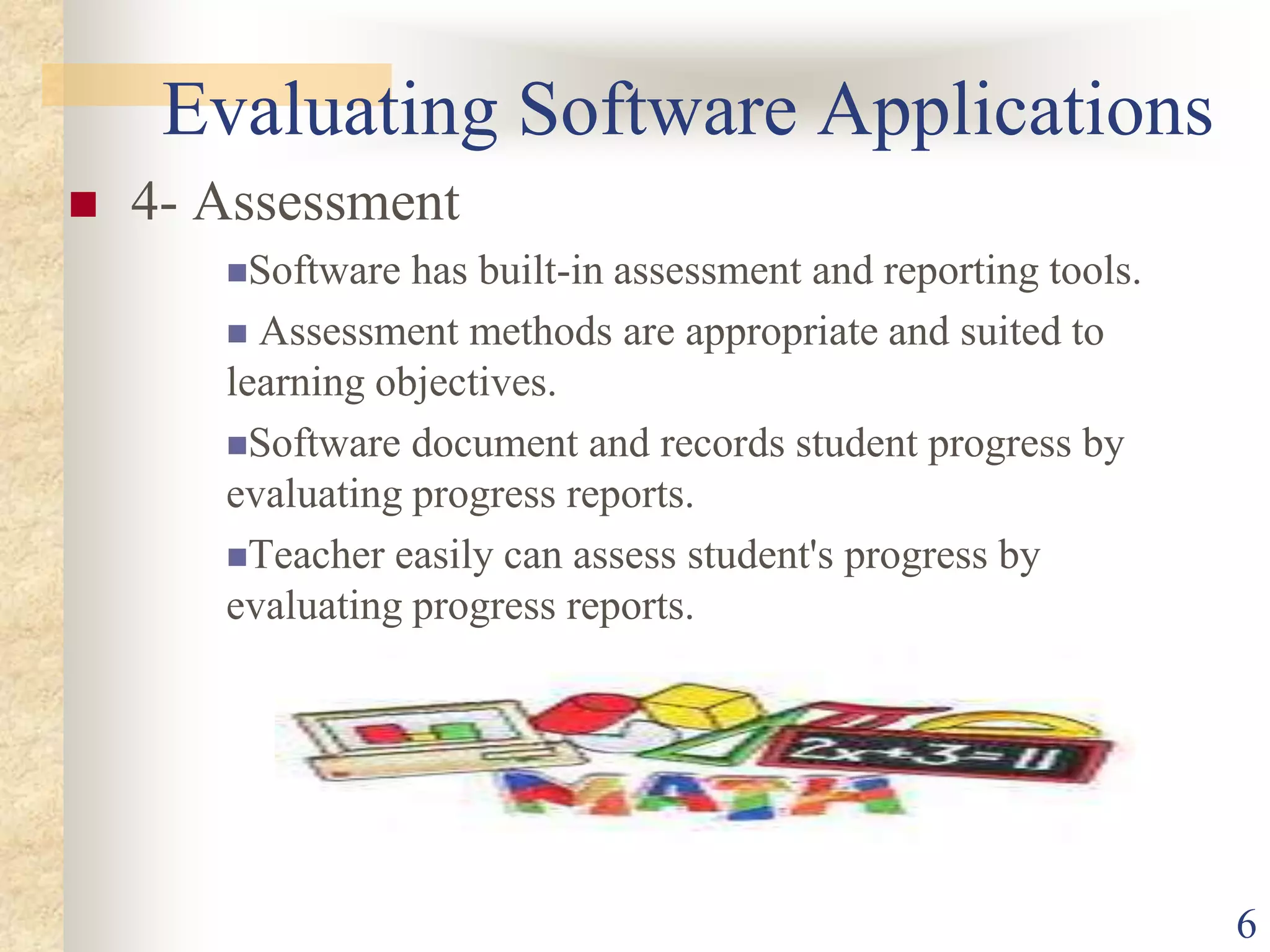 Evaluating Software Applications

4- Assessment

Software has built-in assessment and reporting tools.

Assessment methods are appropriate and suited to learning objectives.

Software document and records student progress by evaluating progress reports.

Teacher easily can assess student's progress by evaluating progress reports.

$2x+3=11$

MATH

6